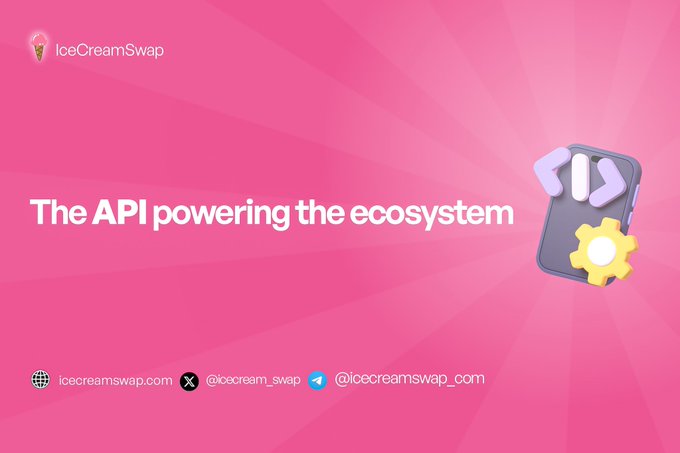 IceCreamSwap

The API powering the ecosystem

icecreamswap.com @icecream_swap @icecreamswap_com